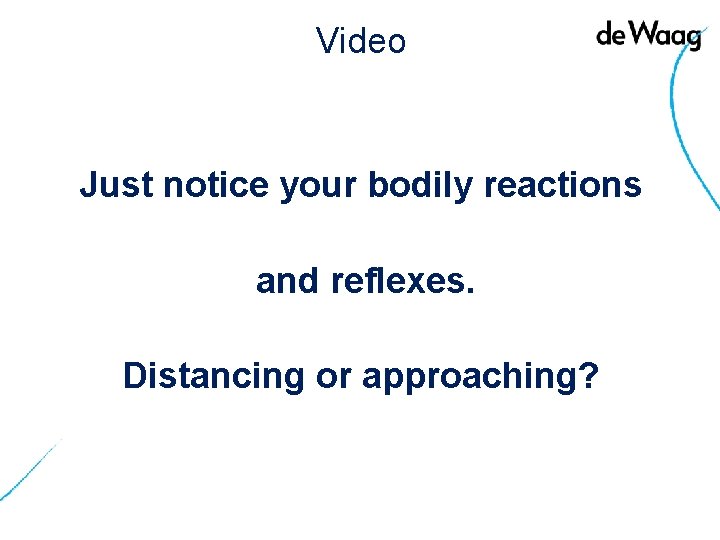 Video

de Waag

Just notice your bodily reactions

and reflexes.

Distancing or approaching?